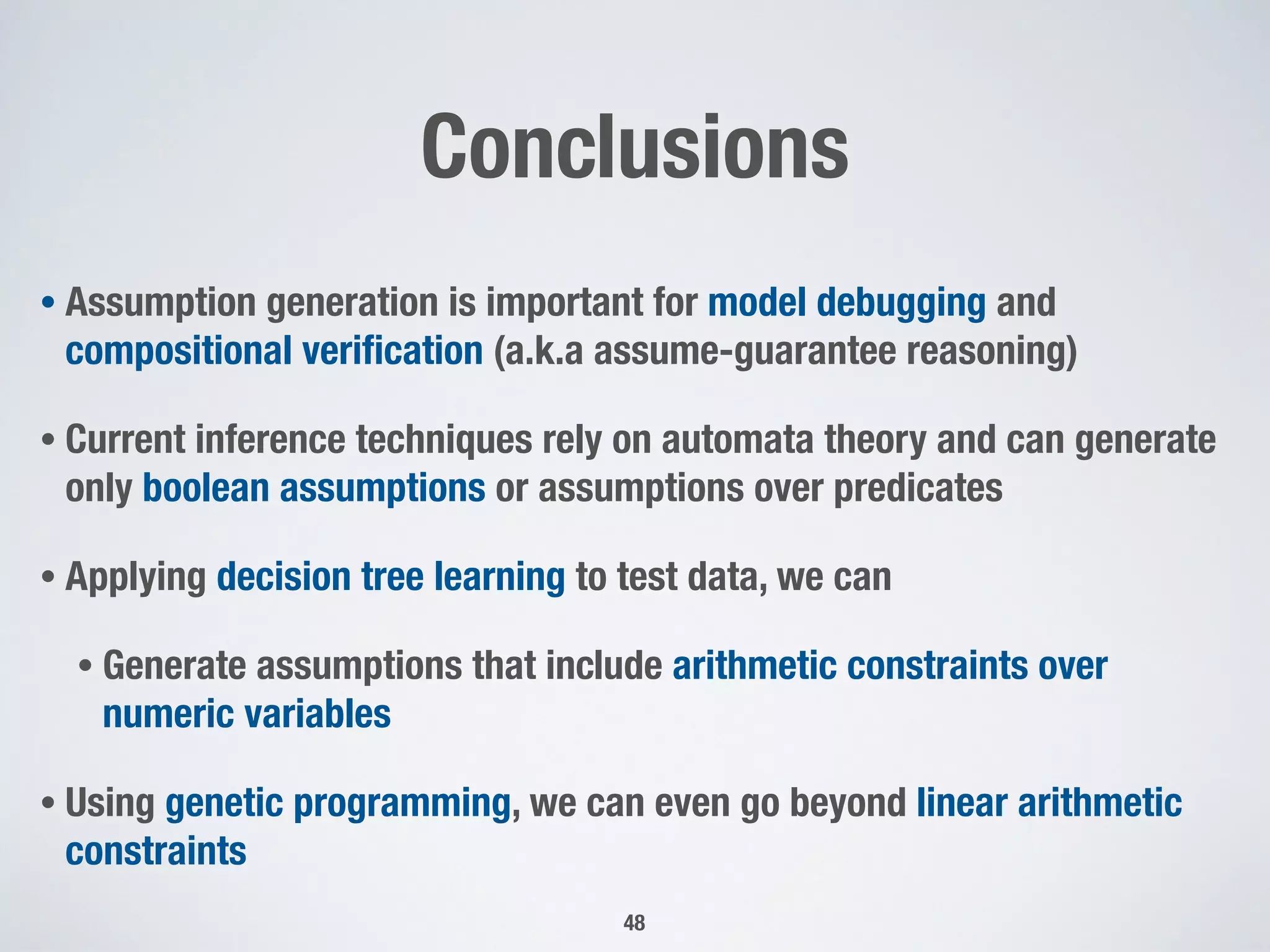 Conclusions

• Assumption generation is important for model debugging and compositional verification (a.k.a assume-guarantee reasoning)

• Current inference techniques rely on automata theory and can generate only boolean assumptions or assumptions over predicates

• Applying decision tree learning to test data, we can

• Generate assumptions that include arithmetic constraints over numeric variables

• Using genetic programming, we can even go beyond linear arithmetic constraints

48